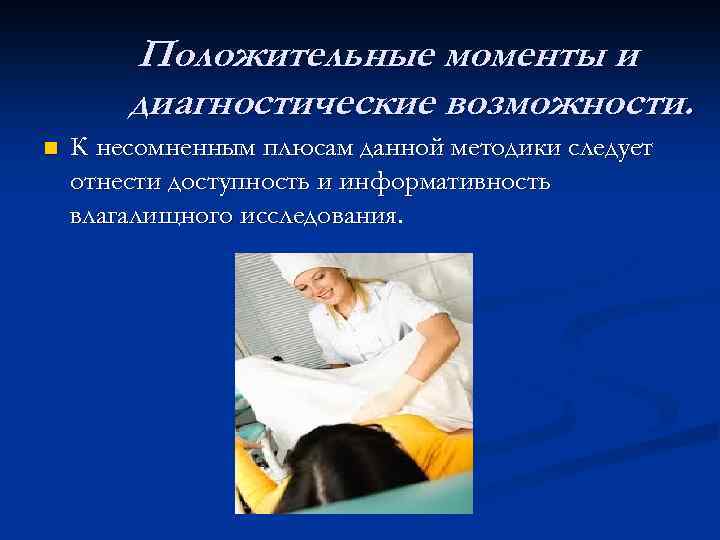 Положительные моменты и диагностические возможности.

К несомненным плюсам данной методики следует отнести доступность и информативность влагалищного исследования.